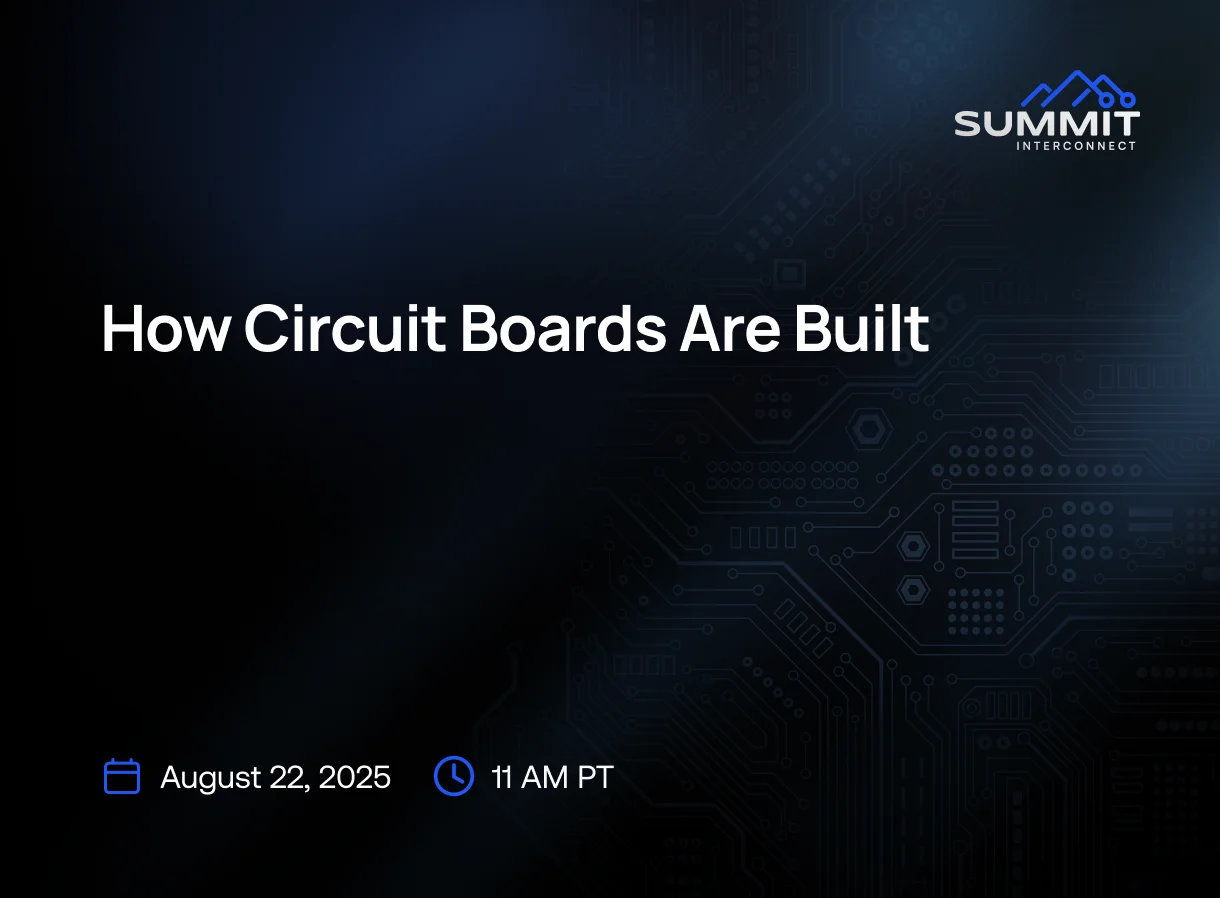 SUMMIT
INTERCONNECT

How Circuit Boards Are Built

August 22, 2025 11 AM PT